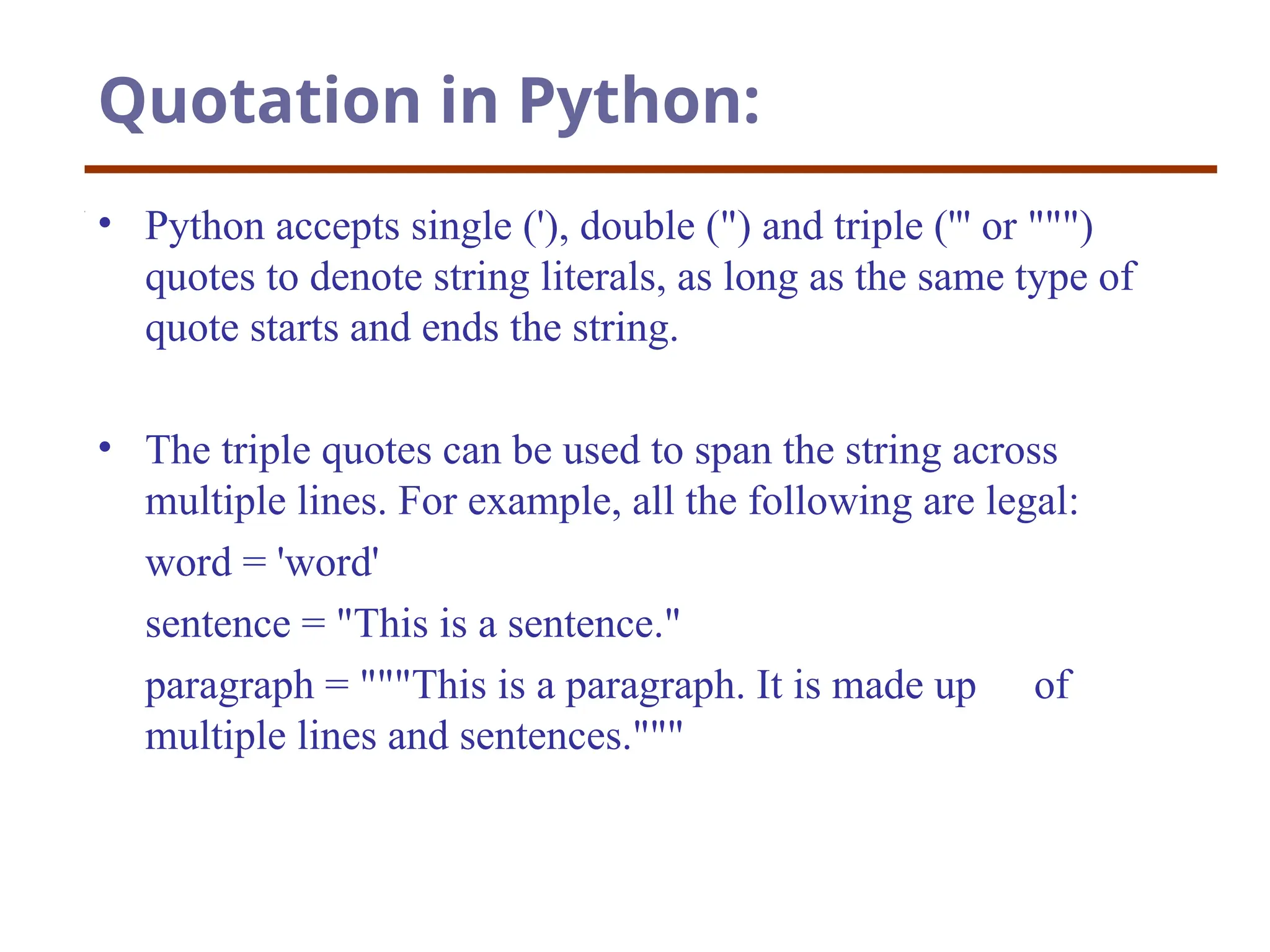 Quotation in Python:

• Python accepts single ('), double (") and triple (''' or """) quotes to denote string literals, as long as the same type of quote starts and ends the string.

• The triple quotes can be used to span the string across multiple lines. For example, all the following are legal:

word = 'word'

sentence = "This is a sentence."

paragraph = """This is a paragraph. It is made up of multiple lines and sentences."""